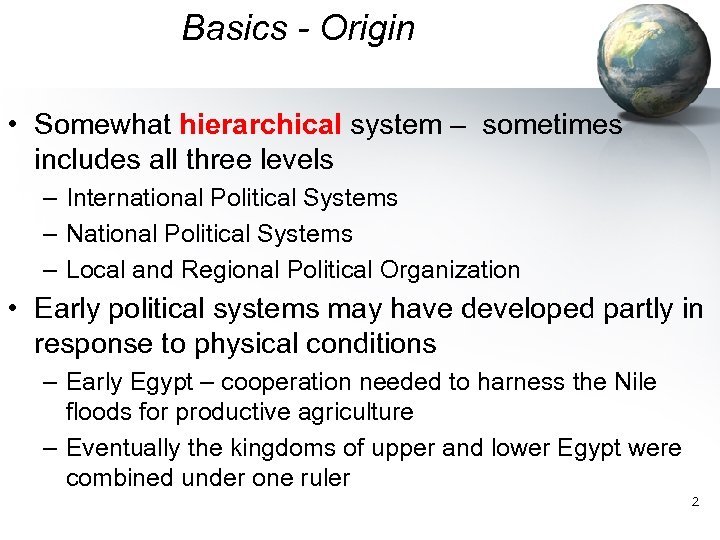 Basics - Origin

• Somewhat hierarchical system – sometimes includes all three levels

– International Political Systems

– National Political Systems

– Local and Regional Political Organization

• Early political systems may have developed partly in response to physical conditions

– Early Egypt – cooperation needed to harness the Nile floods for productive agriculture

– Eventually the kingdoms of upper and lower Egypt were combined under one ruler

2